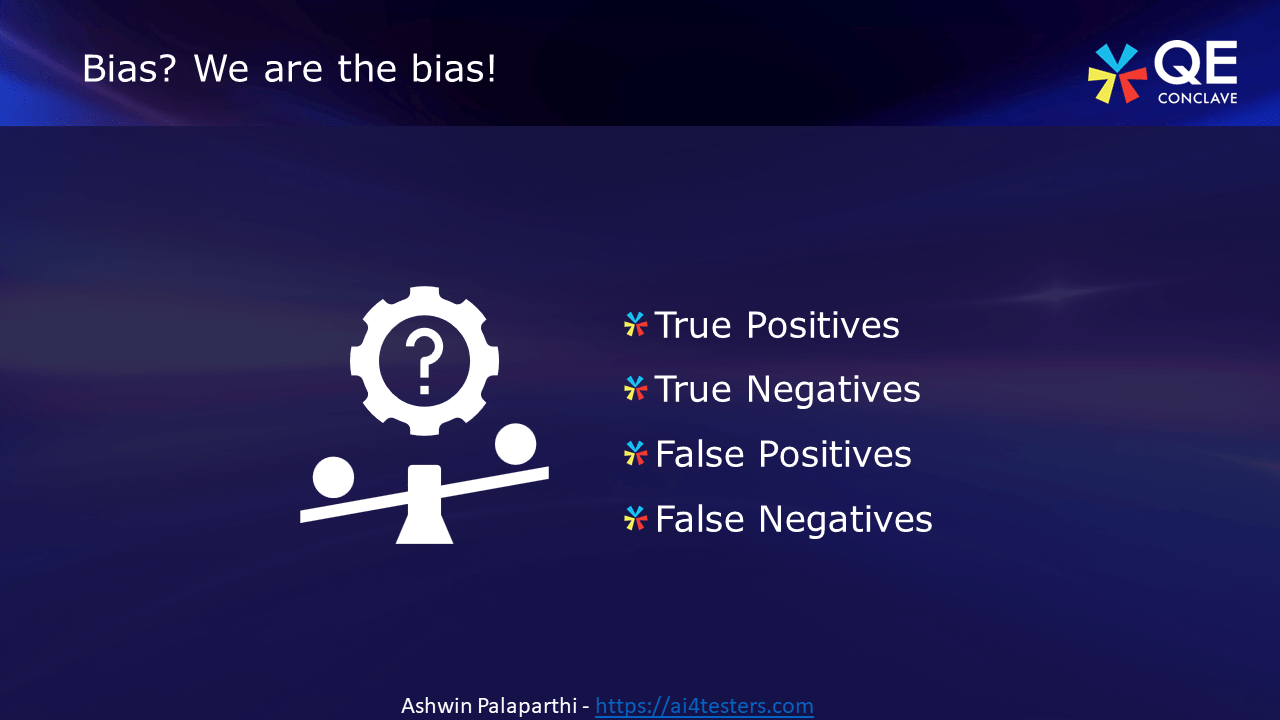 Bias? We are the bias!

QE CONCLAVE

?

True Positives
True Negatives
False Positives
False Negatives

Ashwin Palaparthi - https://ai4testers.com